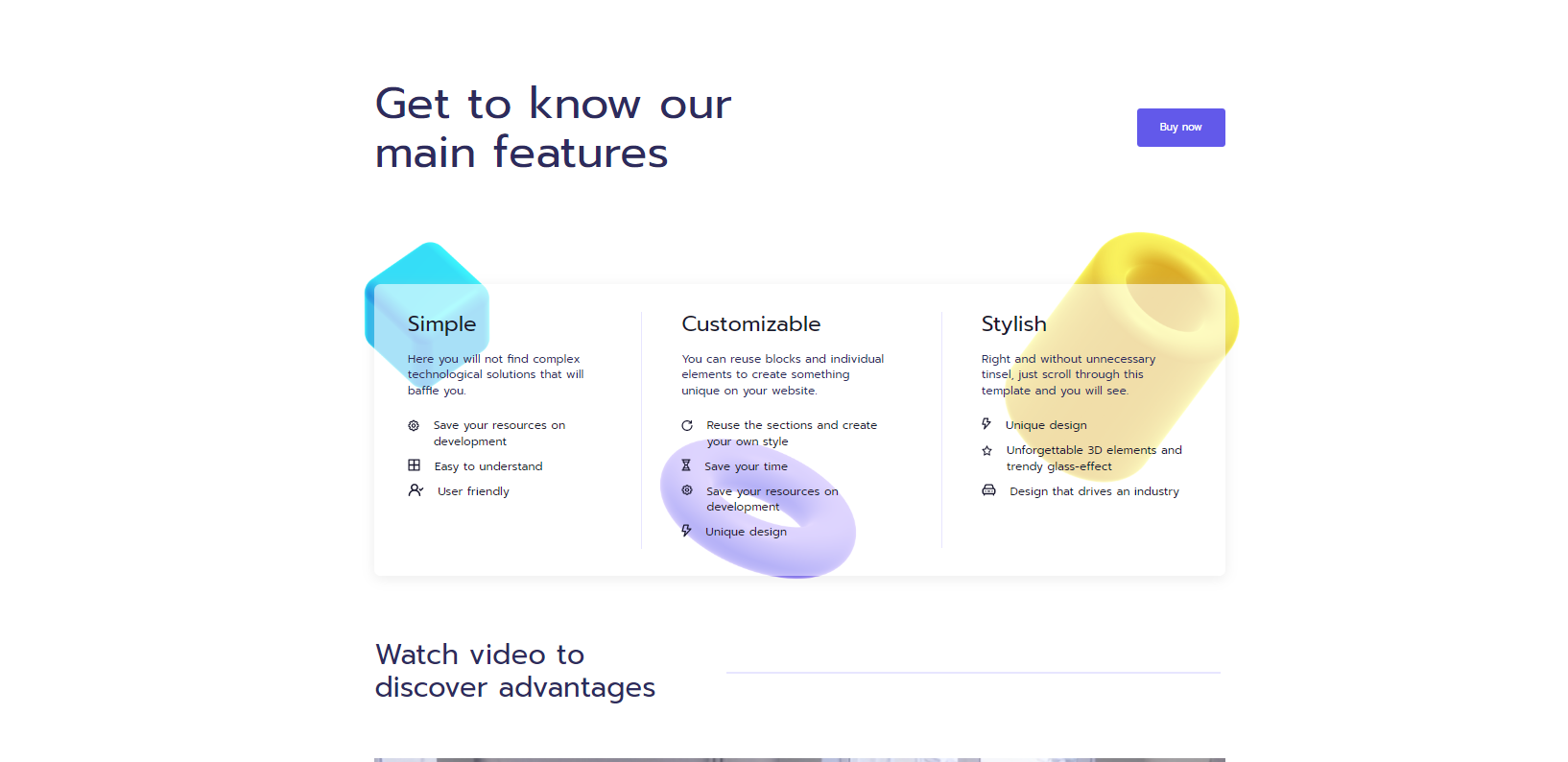 Get to know our main features

Buy now

Simple

Here you will not find complex technological solutions that will baffle you.

Save your resources on development

Easy to understand

User friendly

Customizable

You can reuse blocks and individual elements to create something unique on your website.

Reuse the sections and create your own style

Save your time

Save your resources on development

Unique design

Stylish

Right and without unnecessary tinsel, just scroll through this template and you will see.

Unique design

Unforgettable 3D elements and trendy glass-effect

Design that drives an industry

Watch video to discover advantages